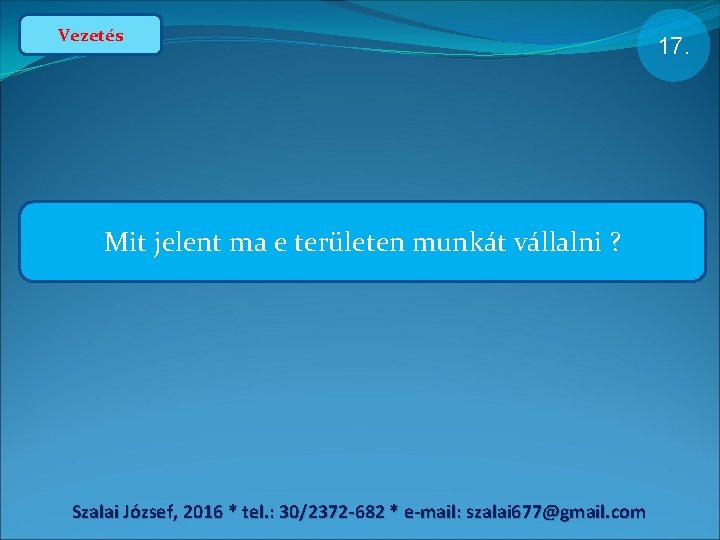 Vezetés

17.

Mit jelent ma e területen munkát vállalni ?

Szalai József, 2016 * tel.: 30/2372-682 * e-mail: szalai677@gmail.com